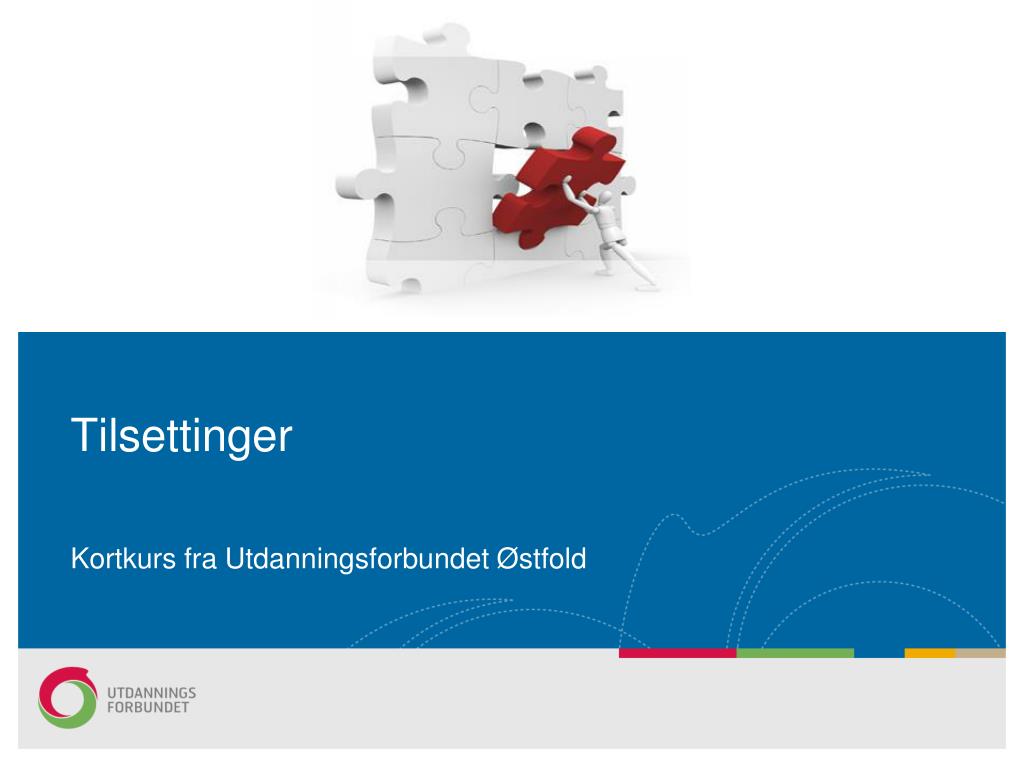 Tilsettinger

Kortkurs fra Utdanningsforbundet Østfold

UTDANNINGS
FORBUNDET